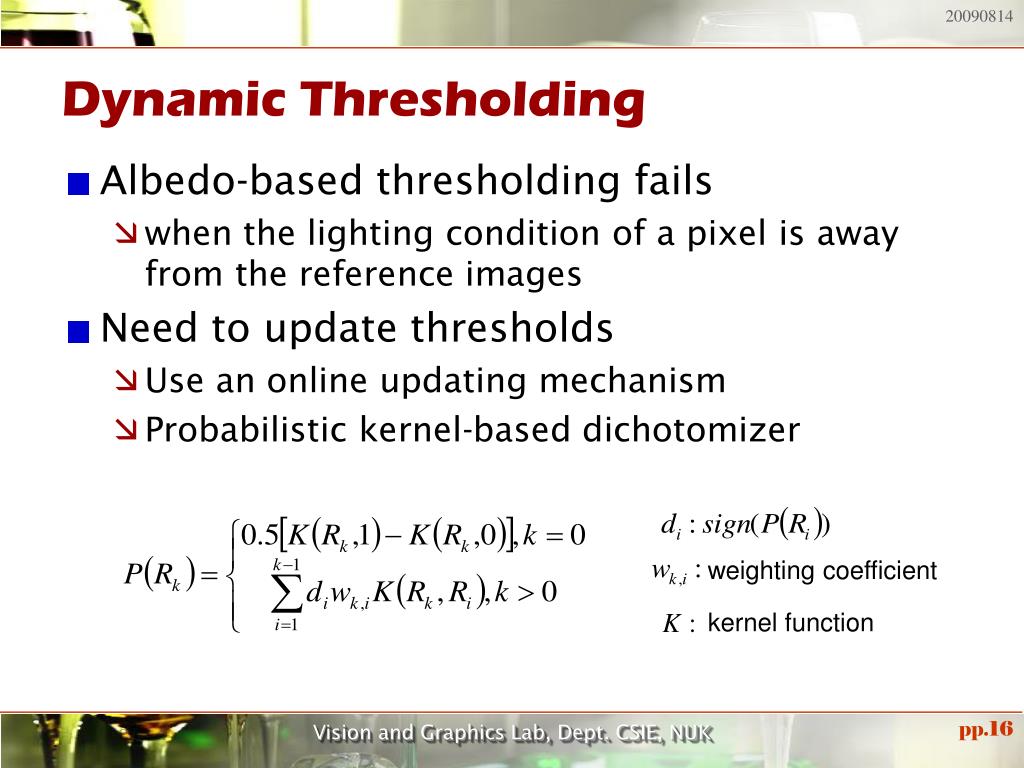 20090814

Dynamic Thresholding

Albedo-based thresholding fails

when the lighting condition of a pixel is away from the reference images

Need to update thresholds

Use an online updating mechanism

Probabilistic kernel-based dichotomizer

$P(R_k) = \begin{cases} 0.5[K(R_k,1) - K(R_k,0)], k = 0 \\ \sum_{i=1}^{k-1} d_i w_{k,i} K(R_k, R_i), k > 0 \end{cases}$

$d_i : sign(P(R_i))$

$w_{k,i}$ : weighting coefficient

$K$ : kernel function

Vision and Graphics Lab, Dept. CSIE, NUK

pp.16